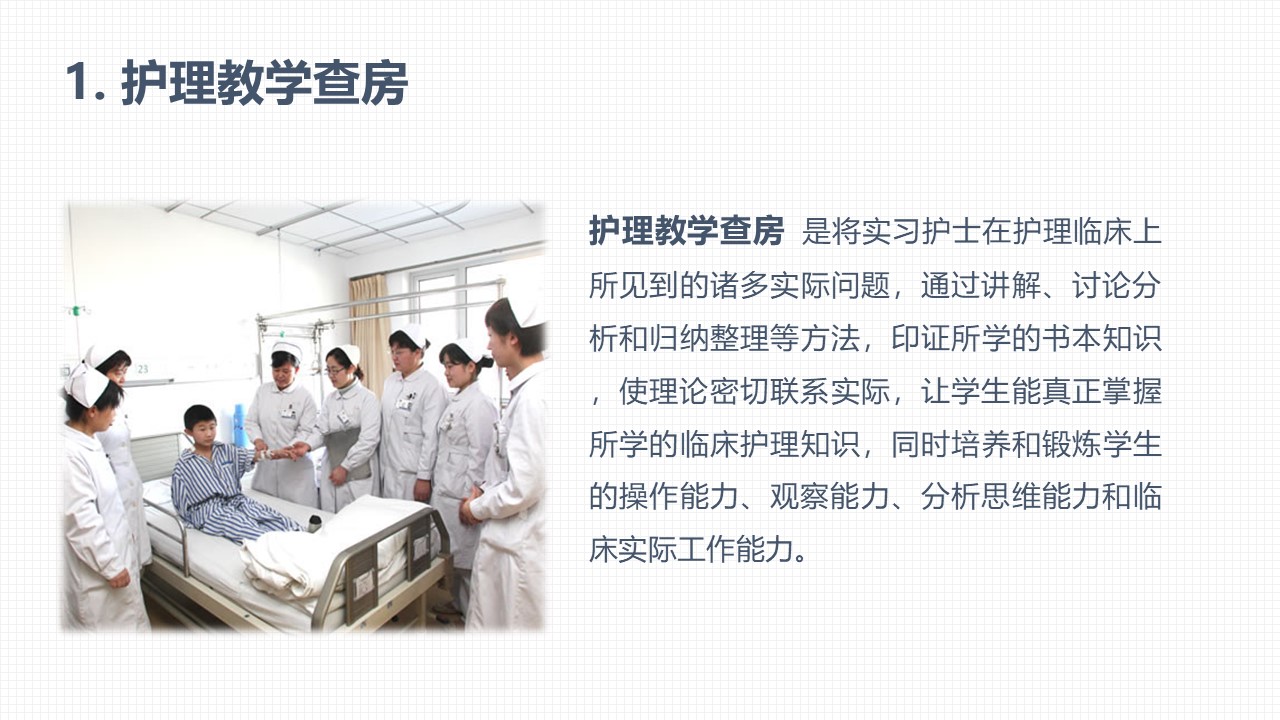 1. 护理教学查房

护理教学查房 是将实习护士在护理临床上所见到的诸多实际问题，通过讲解、讨论分析和归纳整理等方法，印证所学的书本知识，使理论密切联系实际，让学生能真正掌握所学的临床护理知识，同时培养和锻炼学生的操作能力、观察能力、分析思维能力和临床实际工作能力。